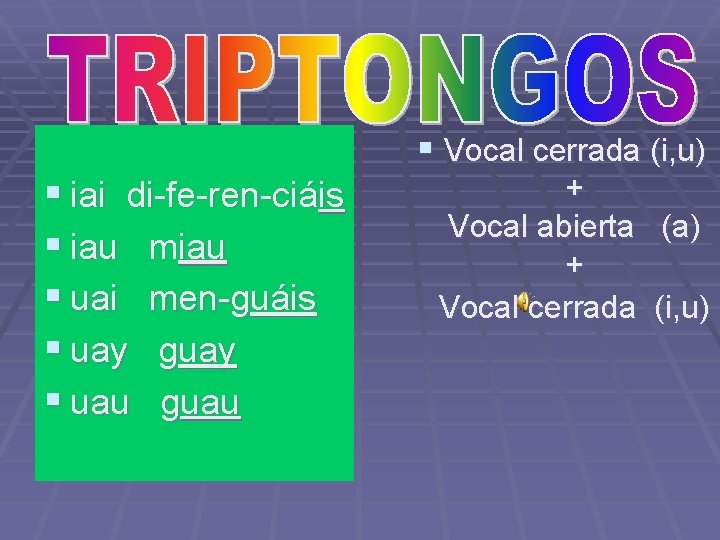 TRIPTONGOS

iai di-fe-ren-ciáis
iau miau
uai men-guáis
uay guay
uau guau

Vocal cerrada (i,u)
+
Vocal abierta (a)
+
Vocal cerrada (i,u)